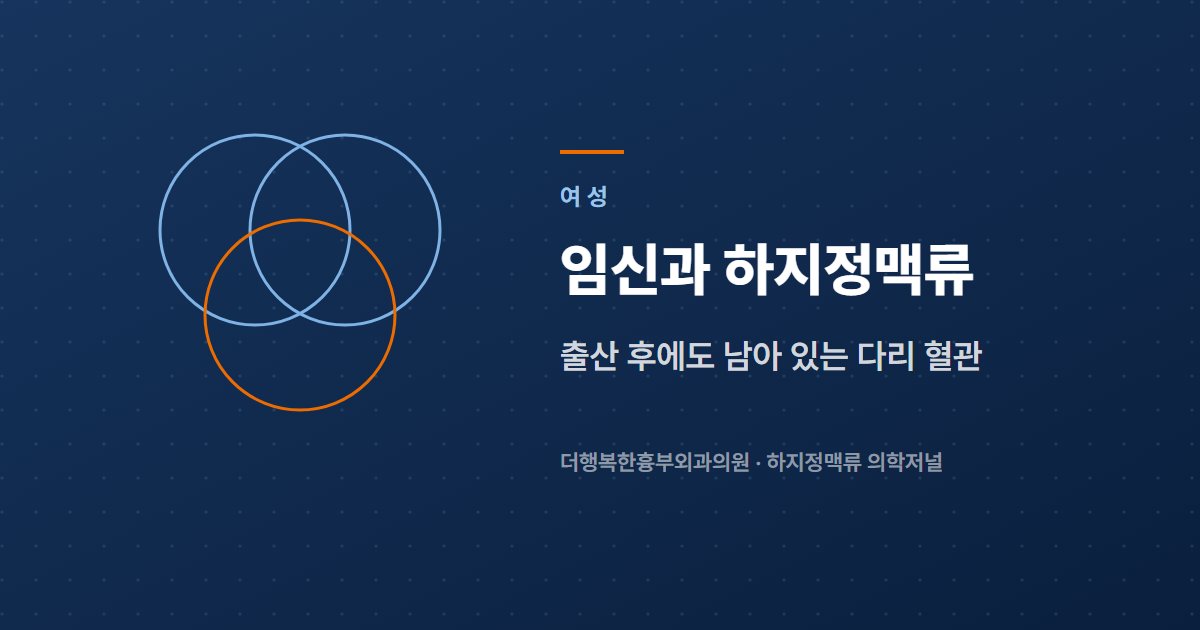 여성

임신과 하지정맥류

출산 후에도 남아 있는 다리 혈관

더행복한흉부외과의원 · 하지정맥류 의학저널